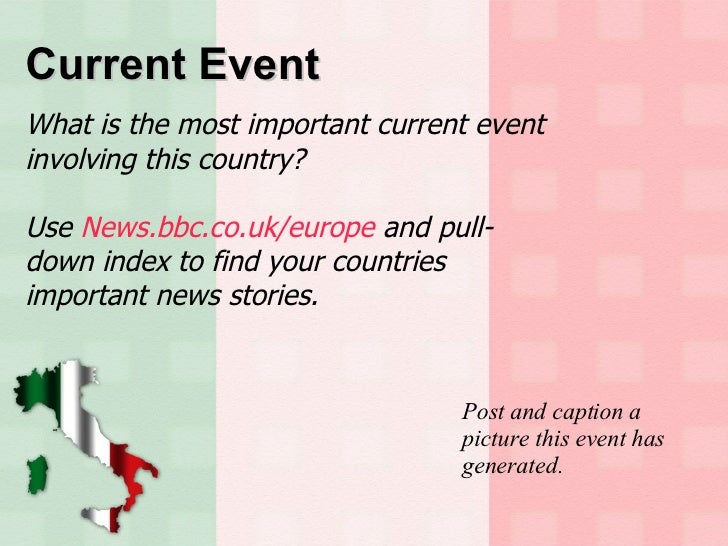 Current Event

What is the most important current event involving this country?

Use News.bbc.co.uk/europe and pull-down index to find your countries important news stories.

Post and caption a picture this event has generated.